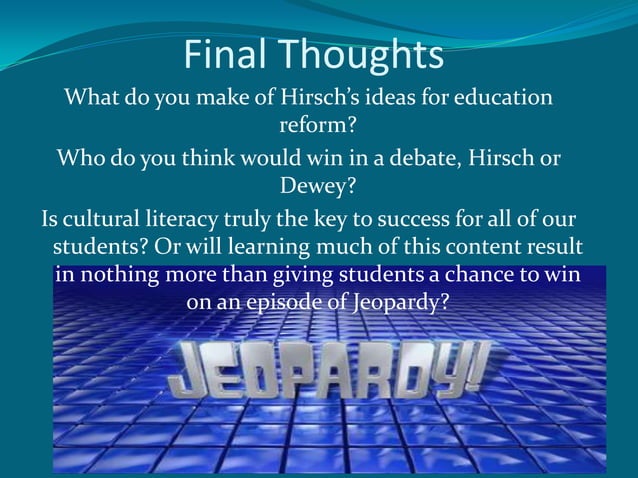 Final Thoughts

What do you make of Hirsch's ideas for education reform?

Who do you think would win in a debate, Hirsch or Dewey?

Is cultural literacy truly the key to success for all of our students? Or will learning much of this content result in nothing more than giving students a chance to win on an episode of Jeopardy?

JEOPARDY!